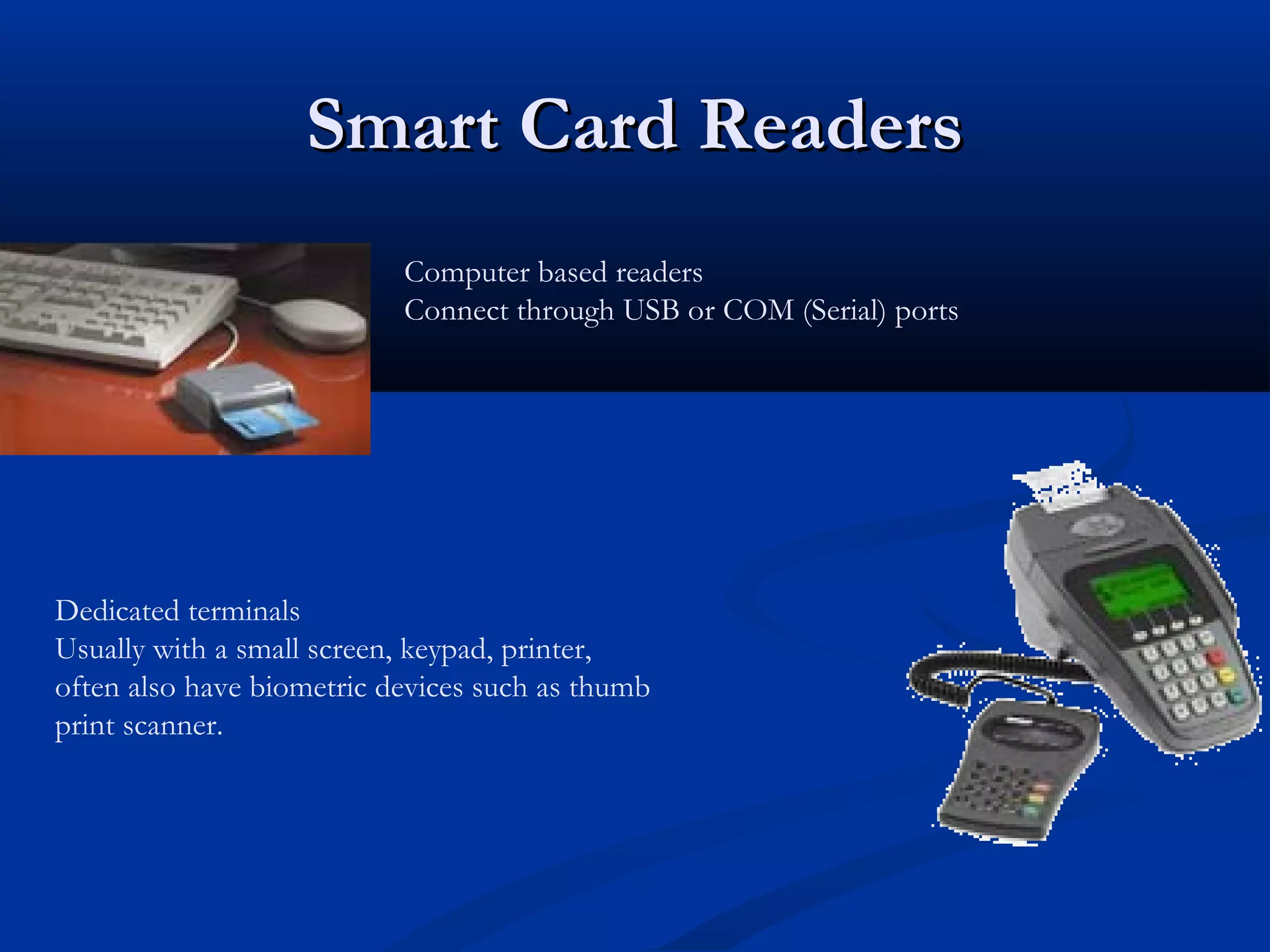 Smart Card Readers

Computer based readers
Connect through USB or COM (Serial) ports

Dedicated terminals
Usually with a small screen, keypad, printer, often also have biometric devices such as thumb print scanner.